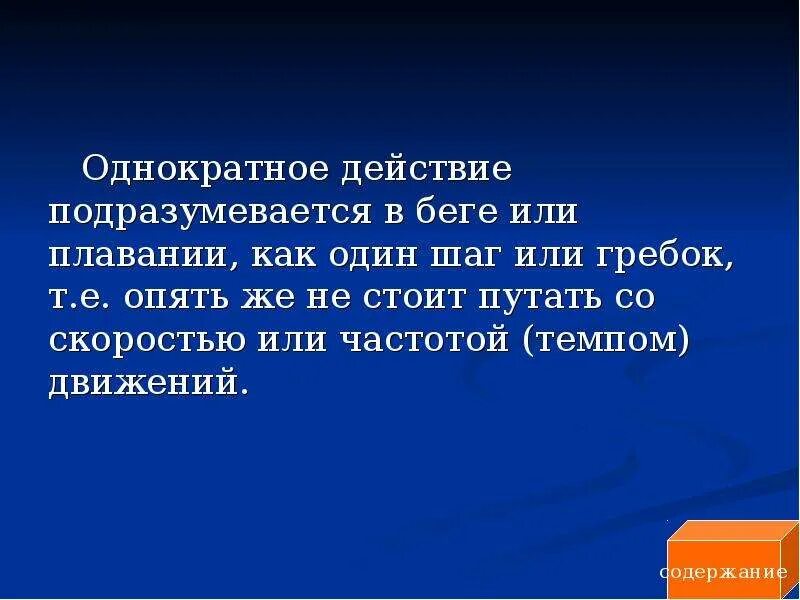 Однократное действие подразумевается в беге или плавании, как один шаг или гребок, т.е. опять же не стоит путать со скоростью или частотой (темпом) движений.

содержание